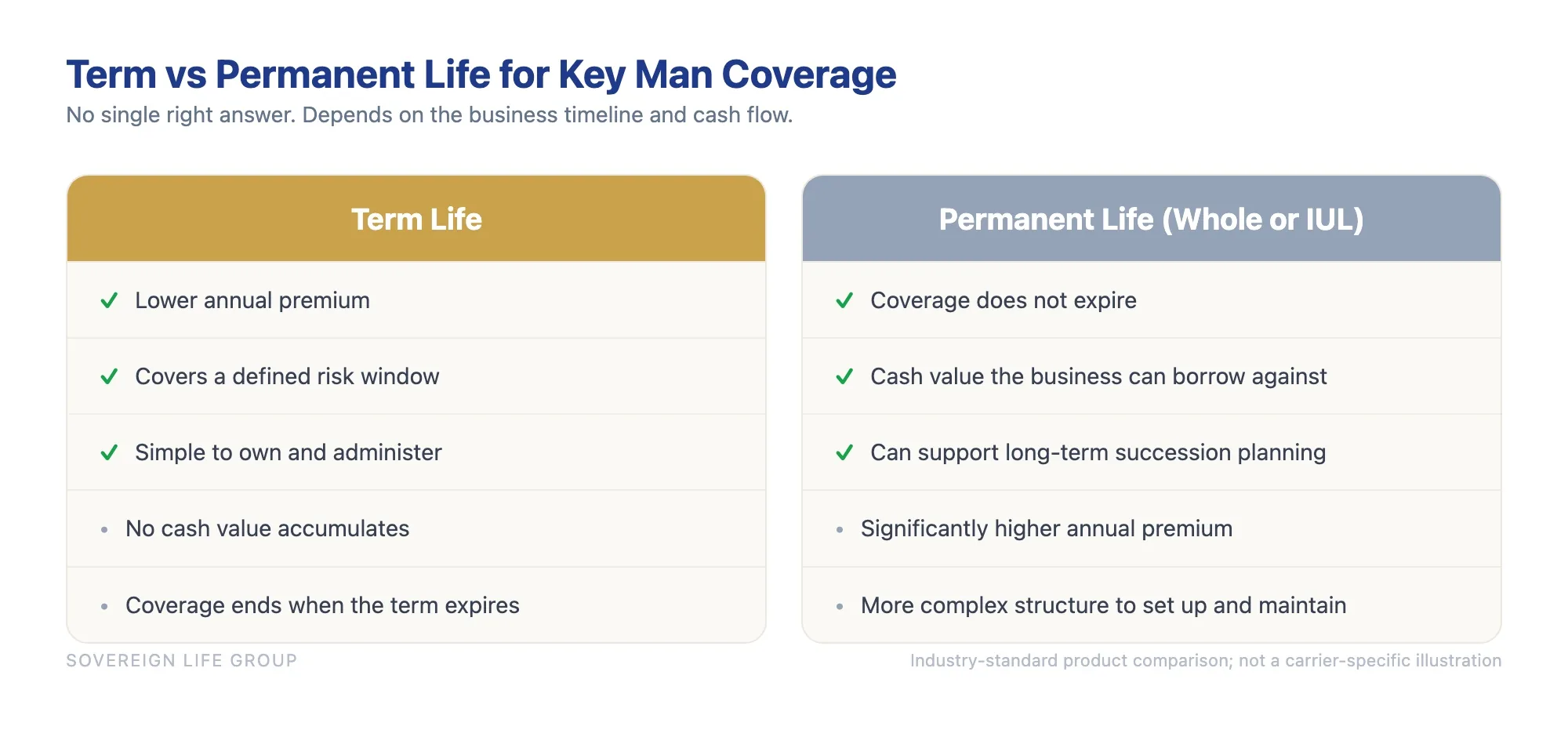 Term vs Permanent Life for Key Man Coverage
No single right answer. Depends on the business timeline and cash flow.

Term Life

✓ Lower annual premium
✓ Covers a defined risk window
✓ Simple to own and administer
• No cash value accumulates
• Coverage ends when the term expires

Permanent Life (Whole or IUL)

✓ Coverage does not expire
✓ Cash value the business can borrow against
✓ Can support long-term succession planning
• Significantly higher annual premium
• More complex structure to set up and maintain

SOVEREIGN LIFE GROUP

Industry-standard product comparison; not a carrier-specific illustration